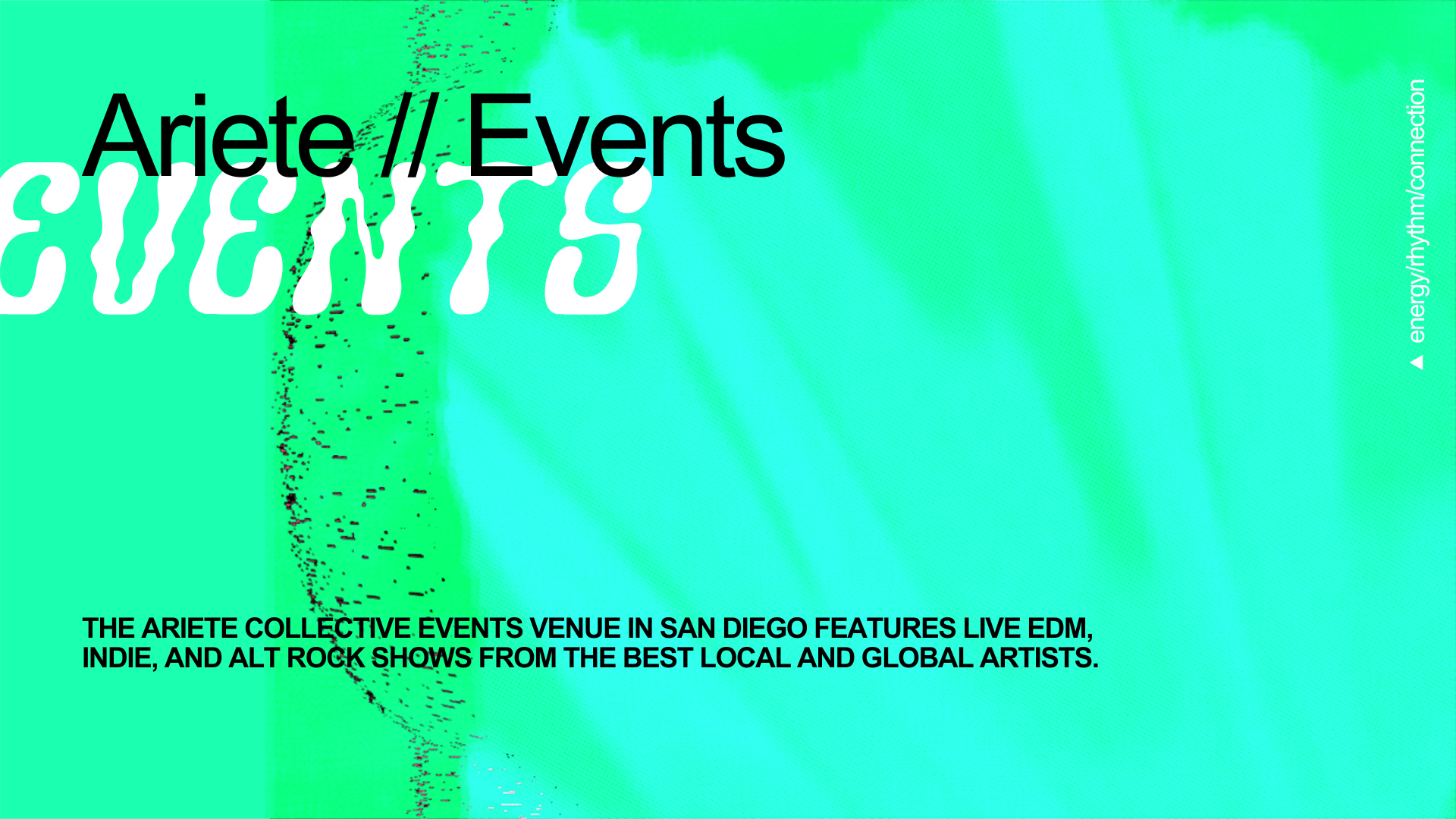 Ariete // Events

EVENTS

energy/rhythm/connection

THE ARIETE COLLECTIVE EVENTS VENUE IN SAN DIEGO FEATURES LIVE EDM, INDIE, AND ALT ROCK SHOWS FROM THE BEST LOCAL AND GLOBAL ARTISTS.